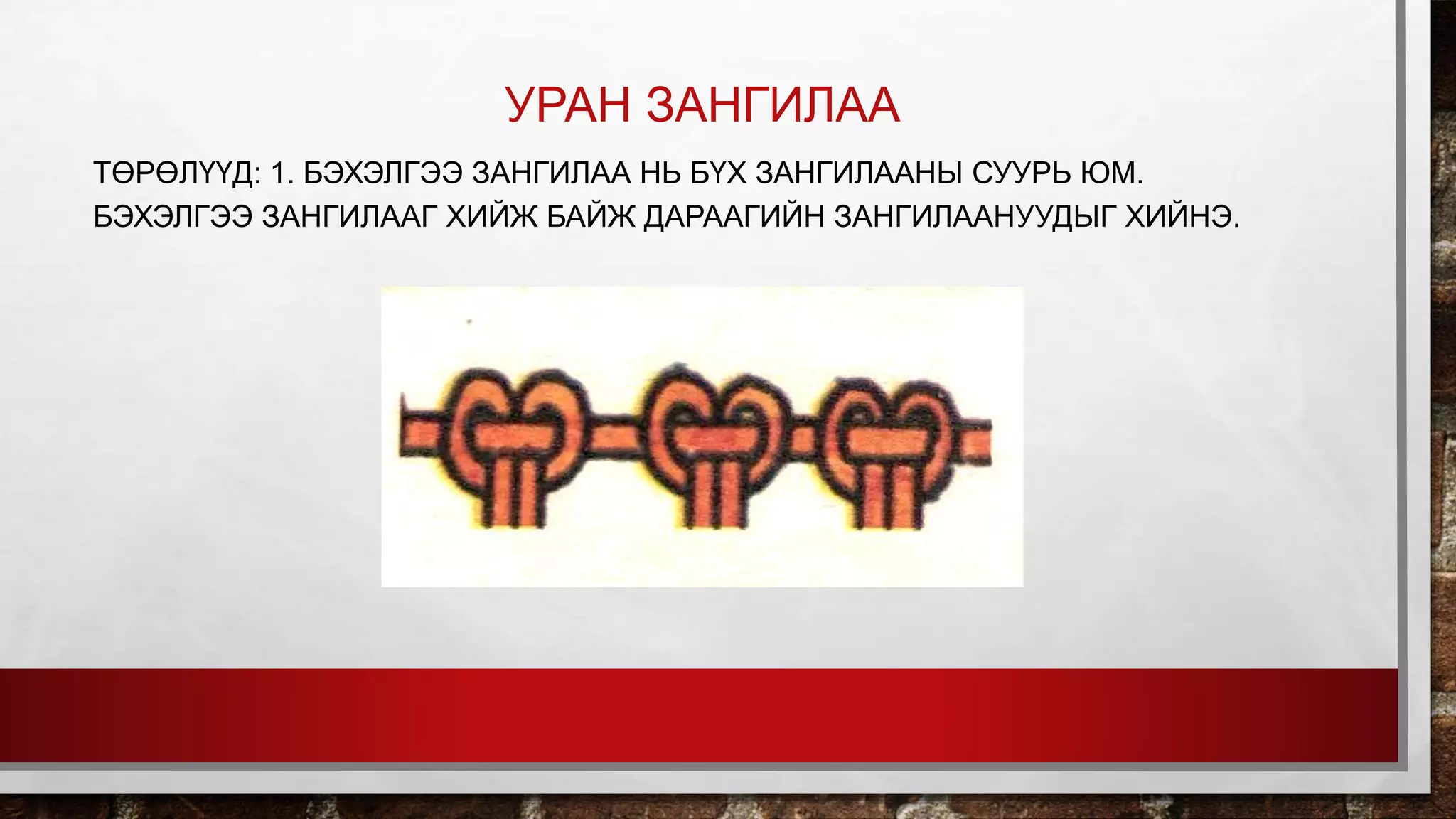 УРАН ЗАНГИЛАА

ТӨРӨЛҮҮД: 1. БЭХЭЛГЭЭ ЗАНГИЛАА НЬ БҮХ ЗАНГИЛААНЫ СУУРЬ ЮМ. БЭХЭЛГЭЭ ЗАНГИЛААГ ХИЙЖ БАЙЖ ДАРААГИЙН ЗАНГИЛААНУУДЫГ ХИЙНЭ.